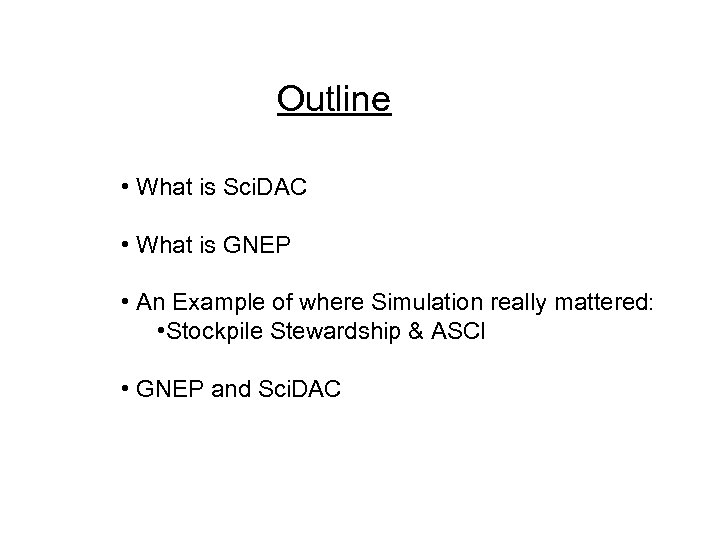 Outline

• What is SciDAC

• What is GNEP

• An Example of where Simulation really mattered:
•Stockpile Stewardship & ASCI

• GNEP and SciDAC